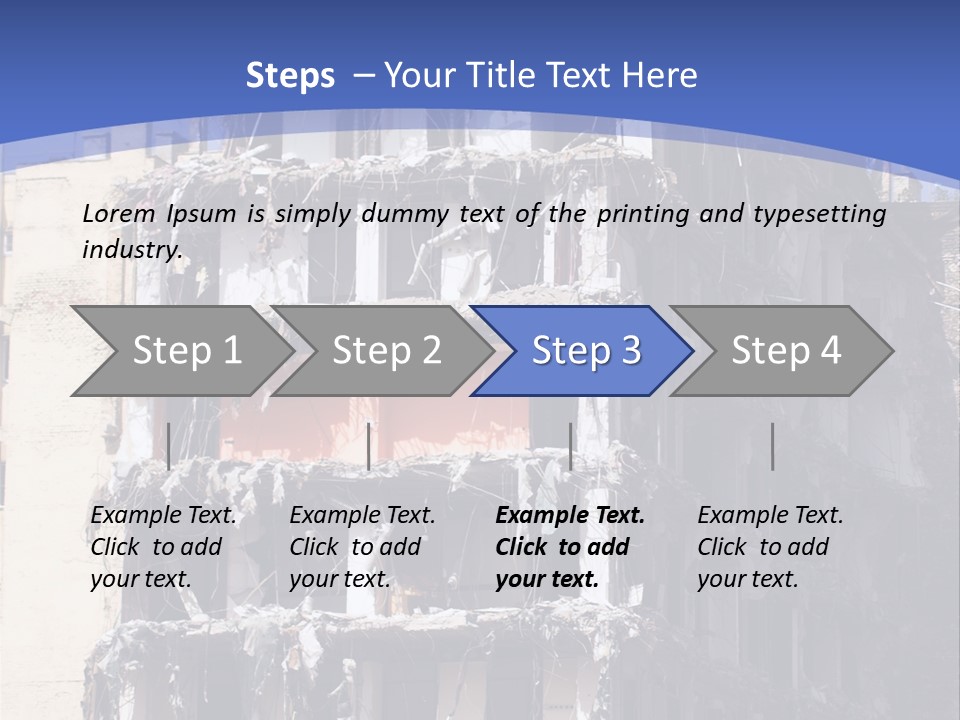 Steps – Your Title Text Here

Lorem Ipsum is simply dummy text of the printing and typesetting industry.

Step 1

Step 2

Step 3

Step 4

Example Text. Click to add your text.

Example Text. Click to add your text.

Example Text. Click to add your text.

Example Text. Click to add your text.